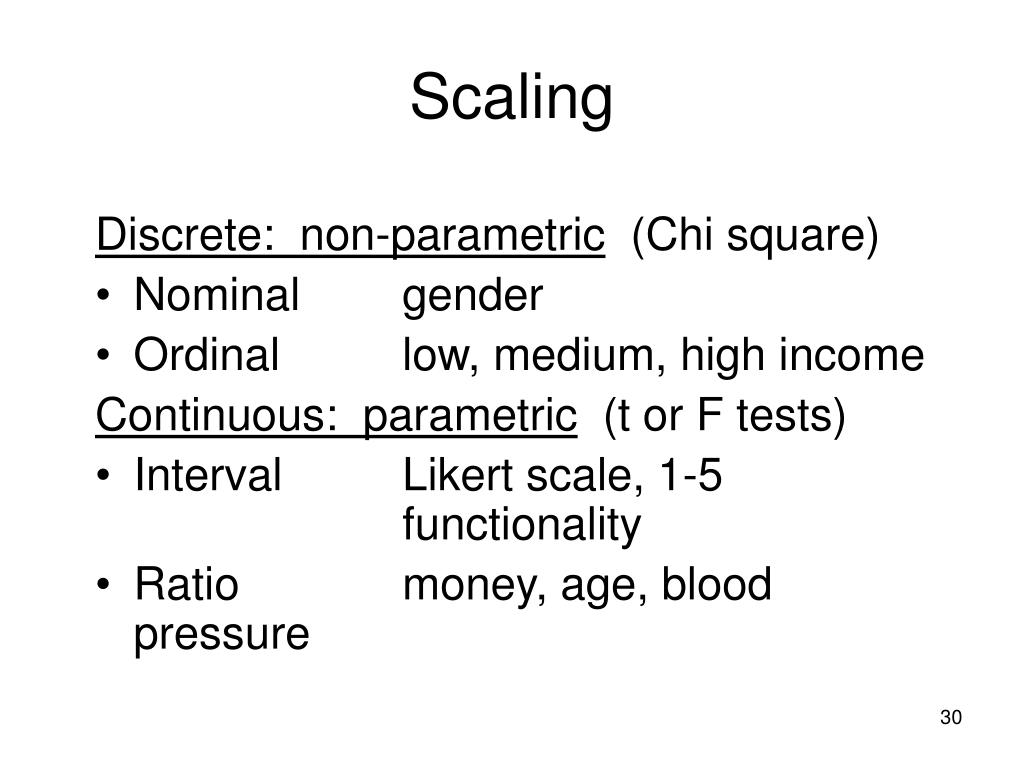 Scaling

Discrete: non-parametric (Chi square)
• Nominal gender
• Ordinal low, medium, high income

Continuous: parametric (t or F tests)
• Interval Likert scale, 1-5 functionality
• Ratio money, age, blood pressure

30